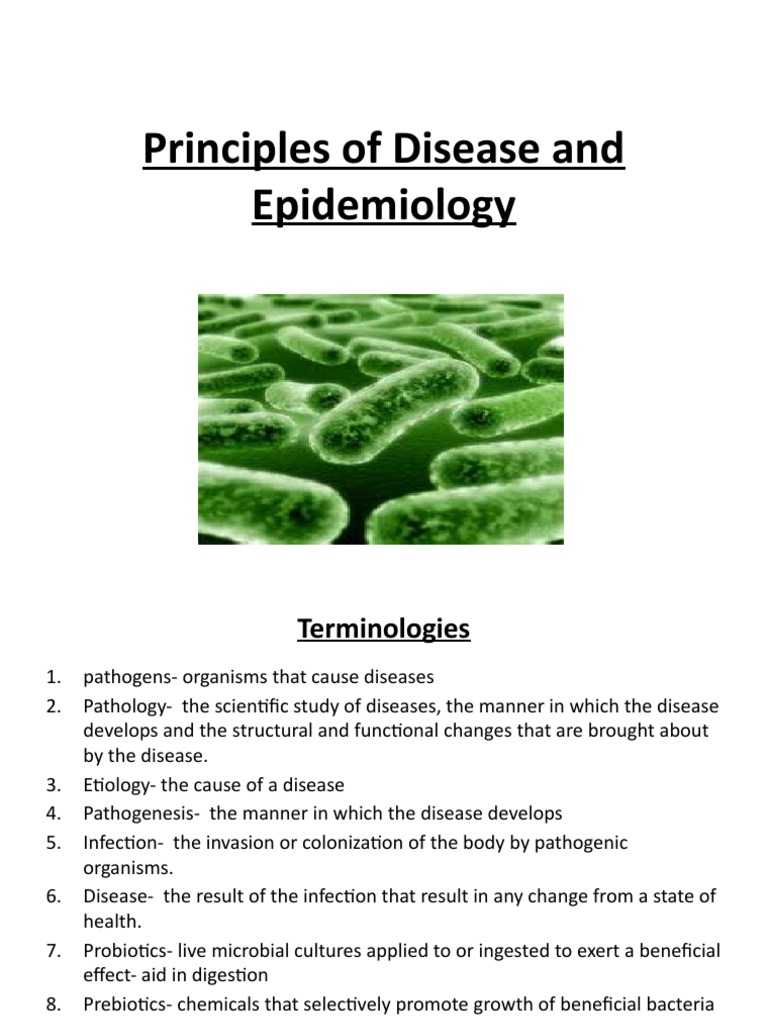 Principles of Disease and Epidemiology

Terminologies

1. pathogens- organisms that cause diseases
2. Pathology- the scientific study of diseases, the manner in which the disease develops and the structural and functional changes that are brought about by the disease.
3. Etiology- the cause of a disease
4. Pathogenesis- the manner in which the disease develops
5. Infection- the invasion or colonization of the body by pathogenic organisms.
6. Disease- the result of the infection that result in any change from a state of health.
7. Probiotics- live microbial cultures applied to or ingested to exert a beneficial effect- aid in digestion
8. Prebiotics- chemicals that selectively promote growth of beneficial bacteria